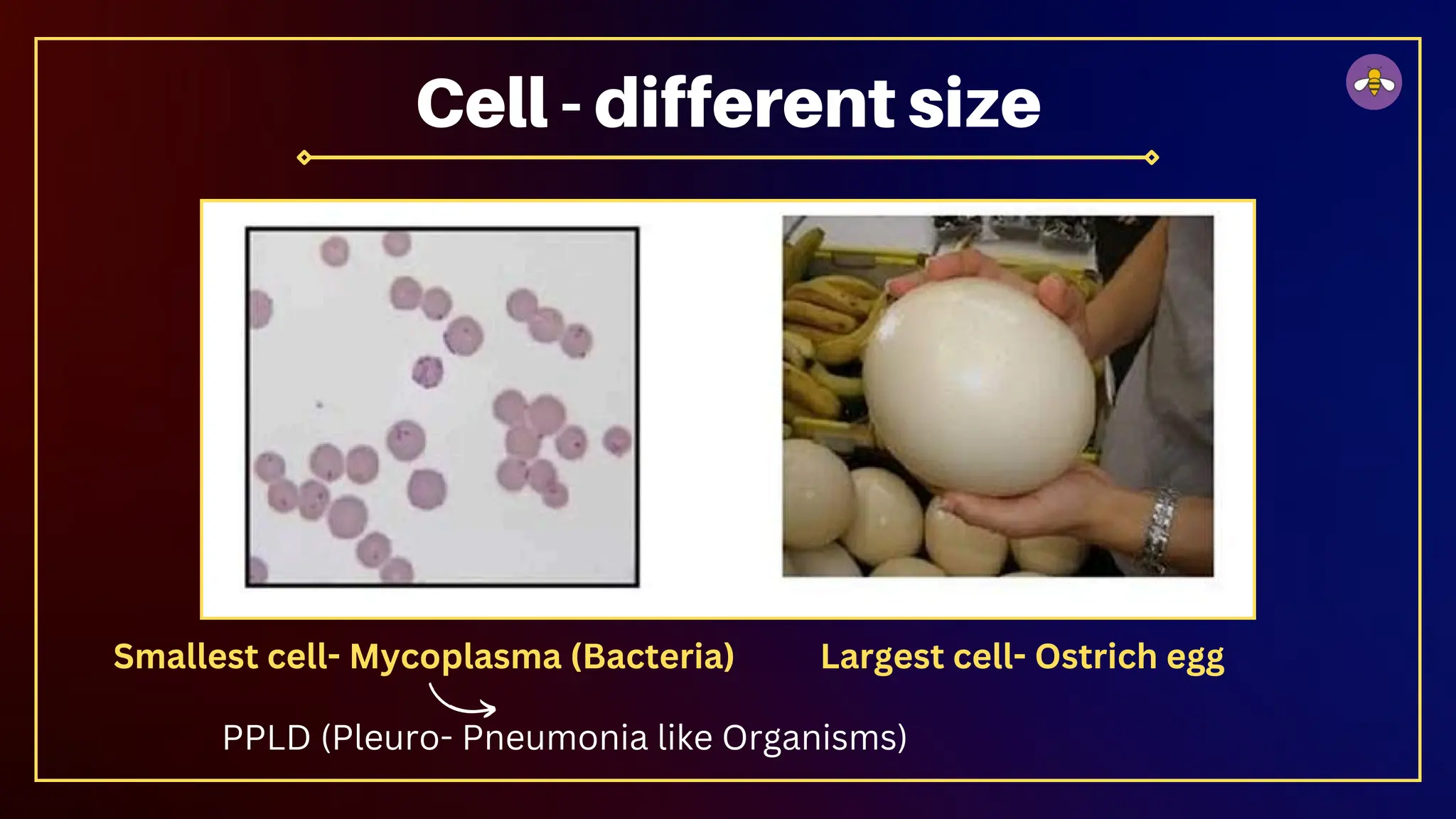 Cell - different size

Smallest cell- Mycoplasma (Bacteria)

Largest cell- Ostrich egg

PPLD (Pleuro- Pneumonia like Organisms)